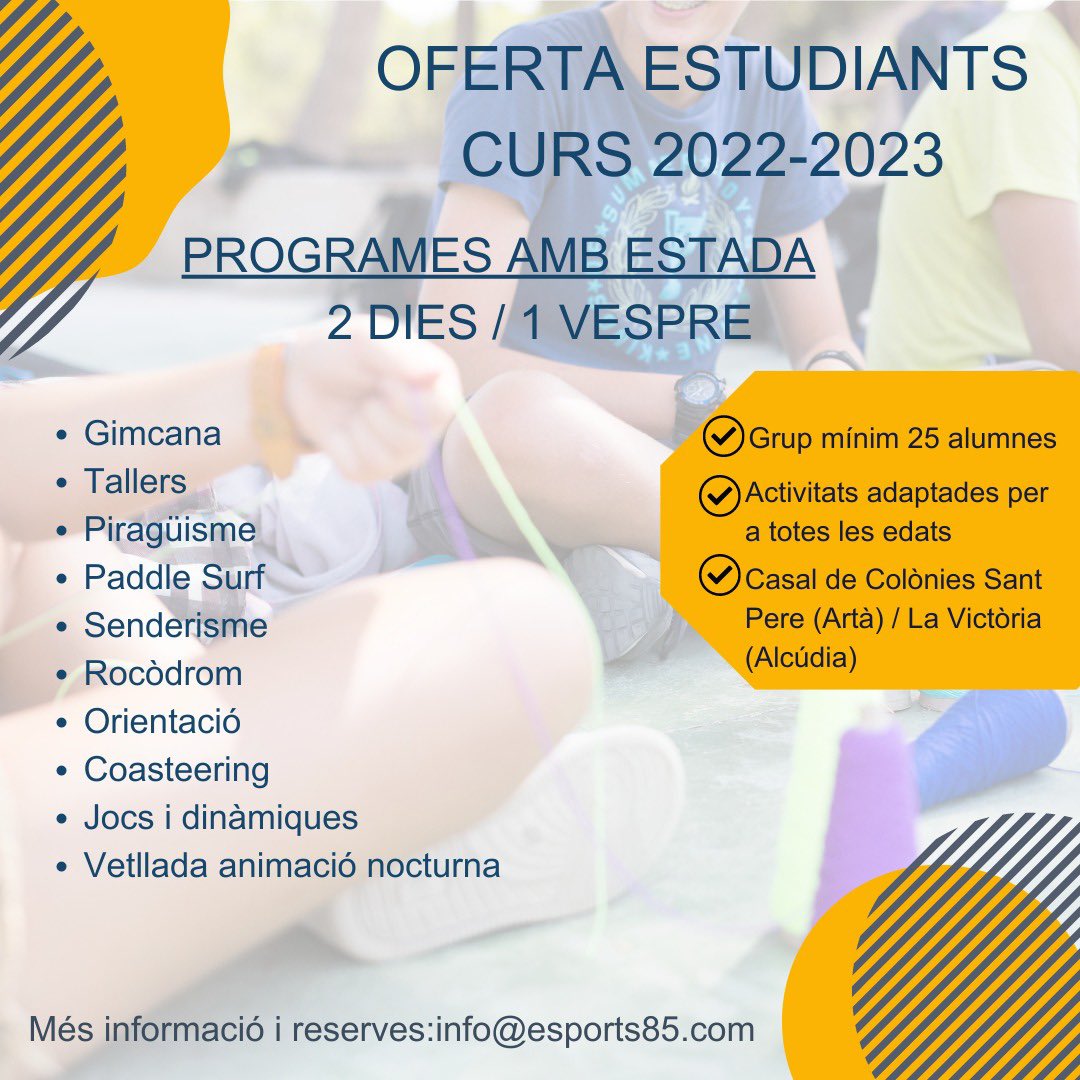 OFERTA ESTUDIANTS
CURS 2022-2023

PROGRAMES AMB ESTADA
2 DIES / 1 VESPRE

- Gimcana
- Tallers
- Piragüisme
- Paddle Surf
- Senderisme
- Rocòdrom
- Orientació
- Coasteering
- Jocs i dinàmiques
- Vetllada animació nocturna

Grup mínim 25 alumnes
Activitats adaptades per a totes les edats
Casal de Colònies Sant Pere (Artà) / La Victòria (Alcúdia)

Més informació i reserves:info@esports85.com